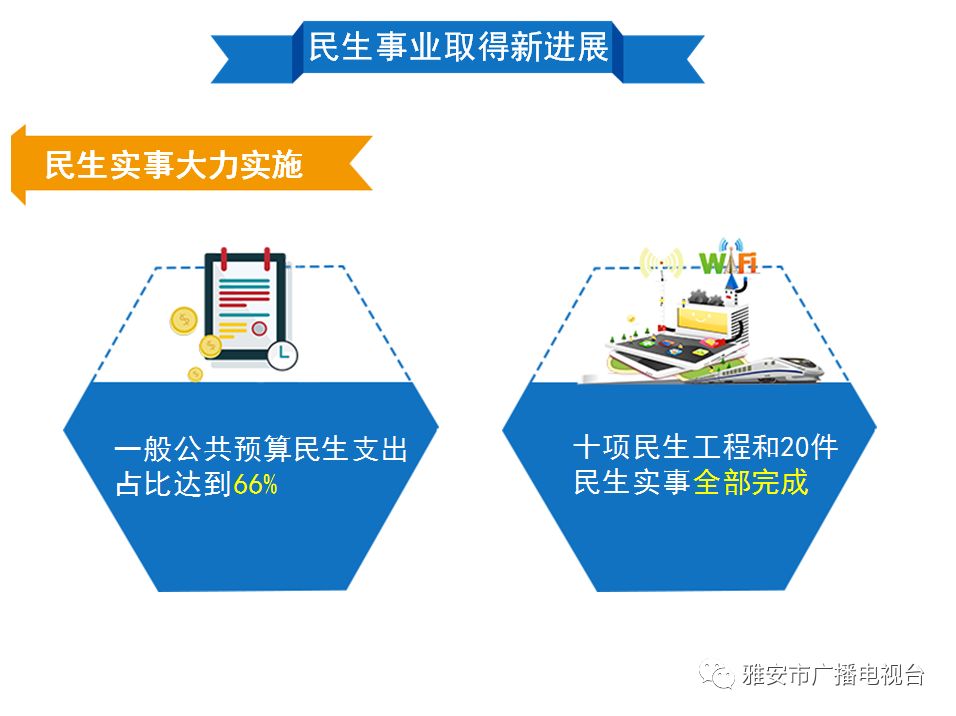 民生事业取得新进展

民生实事大力实施

一般公共预算民生支出占比达到66%

WiFi

十项民生工程和20件民生实事全部完成

雅安市广播电视台